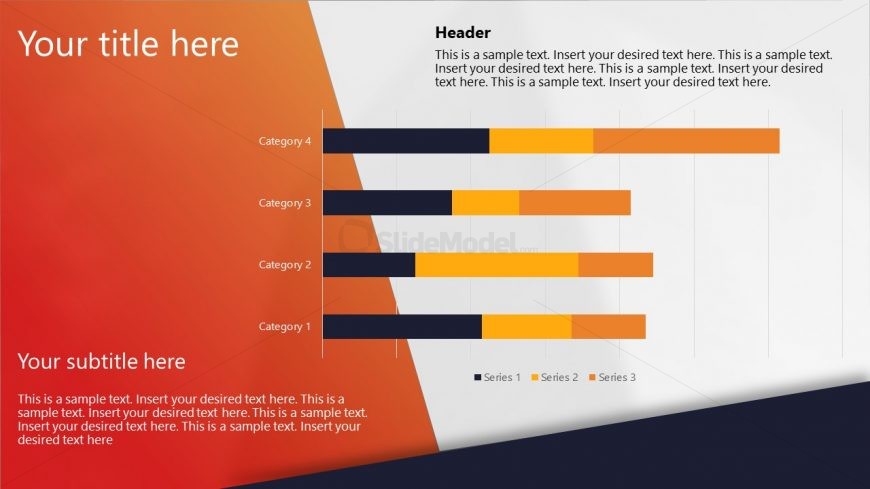 Your title here

Header

This is a sample text. Insert your desired text here. This is a sample text. Insert your desired text here. This is a sample text. Insert your desired text here. This is a sample text. Insert your desired text here.

Category 4
Category 3
Category 2
Category 1

SlideModel.com

Series 1 Series 2 Series 3

Your subtitle here

This is a sample text. Insert your desired text here. This is a sample text. Insert your desired text here. This is a sample text. Insert your desired text here. This is a sample text. Insert your desired text here